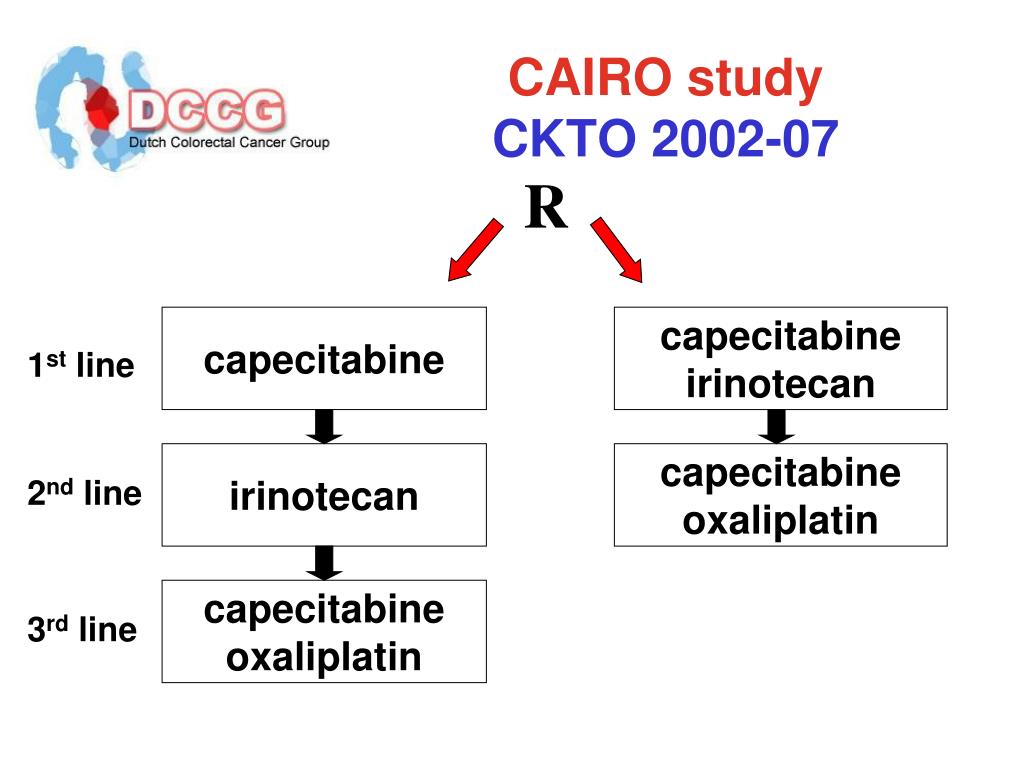 DCCG
Dutch Colorectal Cancer Group

CAIRO study
CKTO 2002-07

R

1$^{st}$ line
capecitabine

2$^{nd}$ line
irinotecan

3$^{rd}$ line
capecitabine
oxaliplatin

capecitabine
irinotecan

capecitabine
oxaliplatin